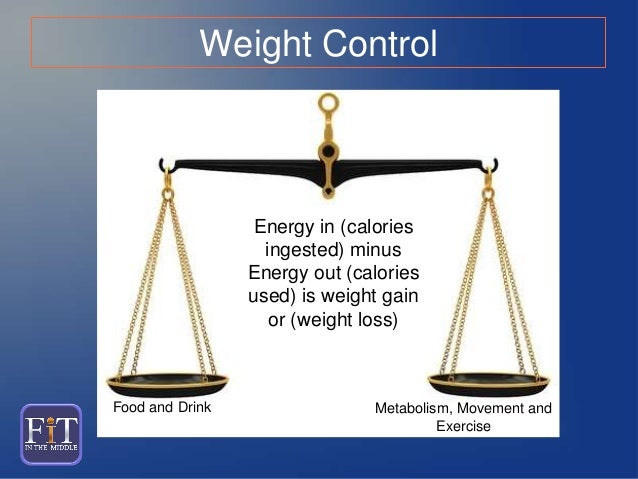 Weight Control

Energy in (calories ingested) minus Energy out (calories used) is weight gain or (weight loss)

Food and Drink

Metabolism, Movement and Exercise

FiT
IN THE MIDDLE